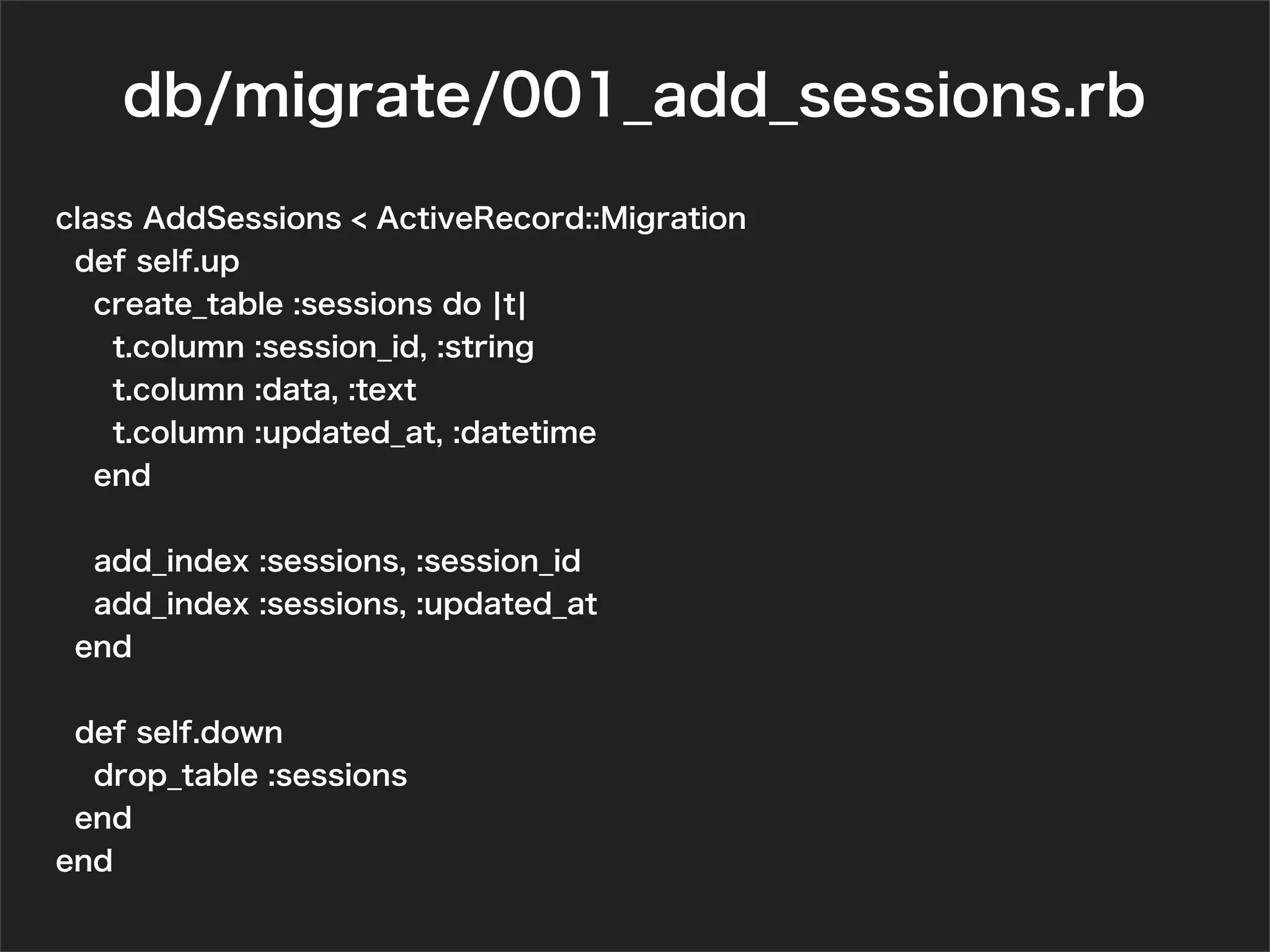 db/migrate/001_add_sessions.rb

class AddSessions < ActiveRecord::Migration
  def self.up
    create_table :sessions do |t|
      t.column :session_id, :string
      t.column :data, :text
      t.column :updated_at, :datetime
    end

    add_index :sessions, :session_id
    add_index :sessions, :updated_at
  end

  def self.down
    drop_table :sessions
  end
end